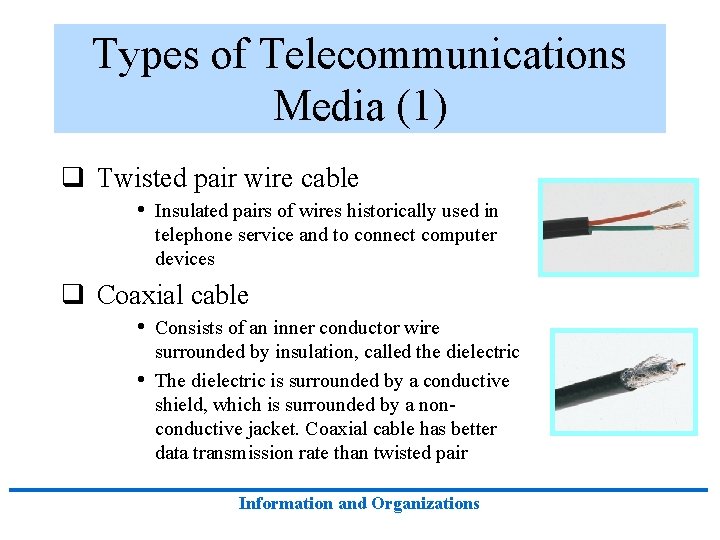 Types of Telecommunications Media (1)

❑ Twisted pair wire cable

• Insulated pairs of wires historically used in telephone service and to connect computer devices

❑ Coaxial cable

• Consists of an inner conductor wire surrounded by insulation, called the dielectric

• The dielectric is surrounded by a conductive shield, which is surrounded by a non-conductive jacket. Coaxial cable has better data transmission rate than twisted pair

Information and Organizations